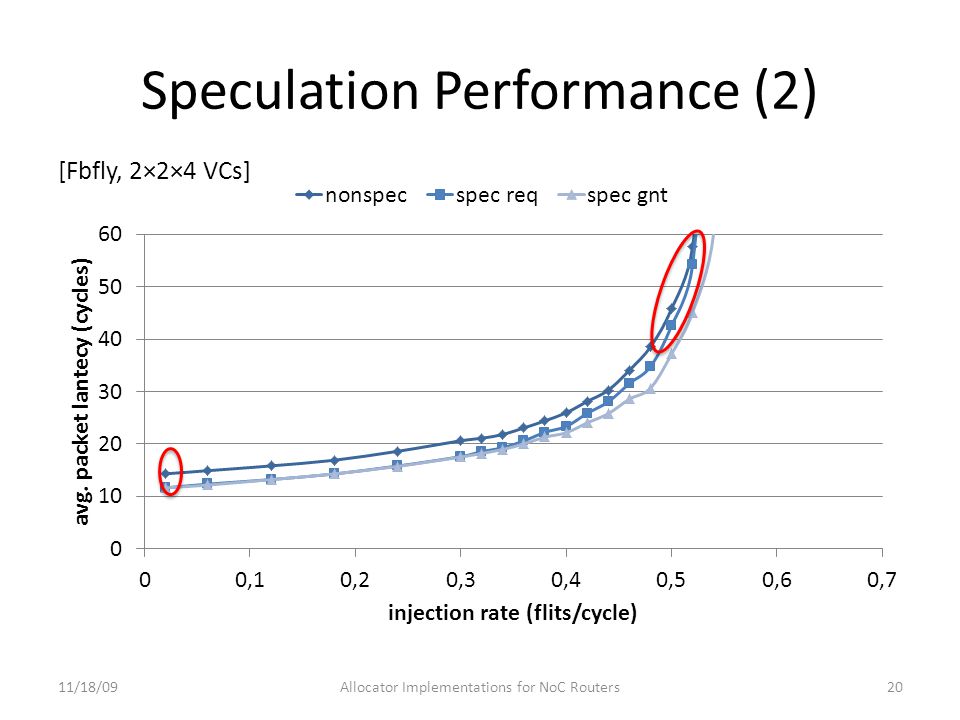 Speculation Performance (2)

[Fbfly, 2×2×4 VCs]

nonspec spec req spec gnt

avg. packet lantecy (cycles)

60
50
40
30
20
10
0

0 0,1 0,2 0,3 0,4 0,5 0,6 0,7

injection rate (flits/cycle)

11/18/09 Allocator Implementations for NoC Routers 20